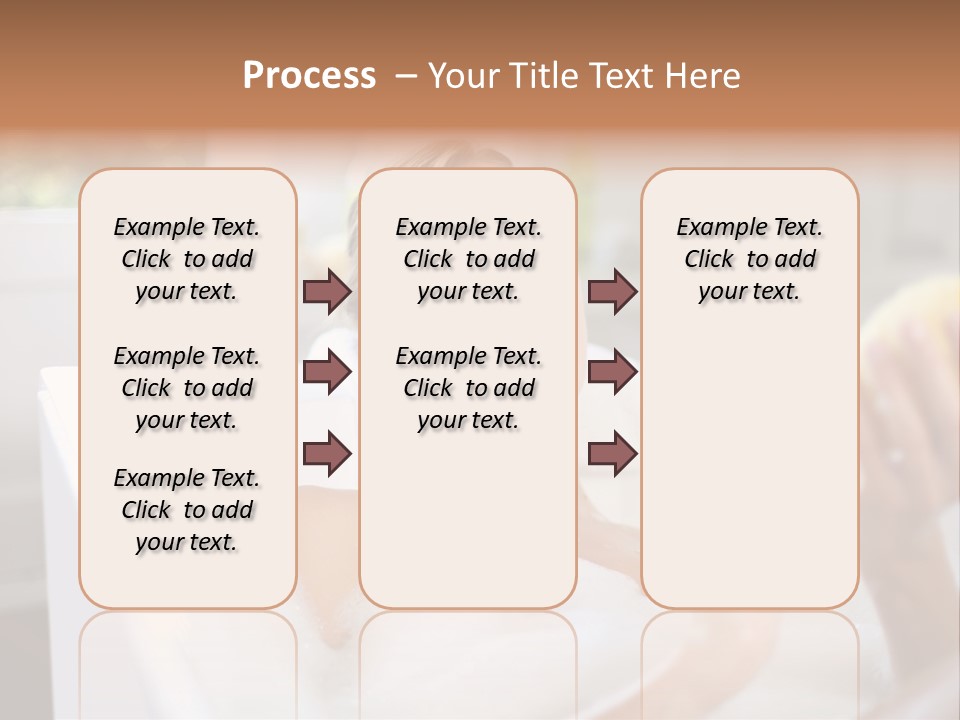 Process – Your Title Text Here

Example Text. Click to add your text.

Example Text. Click to add your text.

Example Text. Click to add your text.

Example Text. Click to add your text.

Example Text. Click to add your text.

Example Text. Click to add your text.